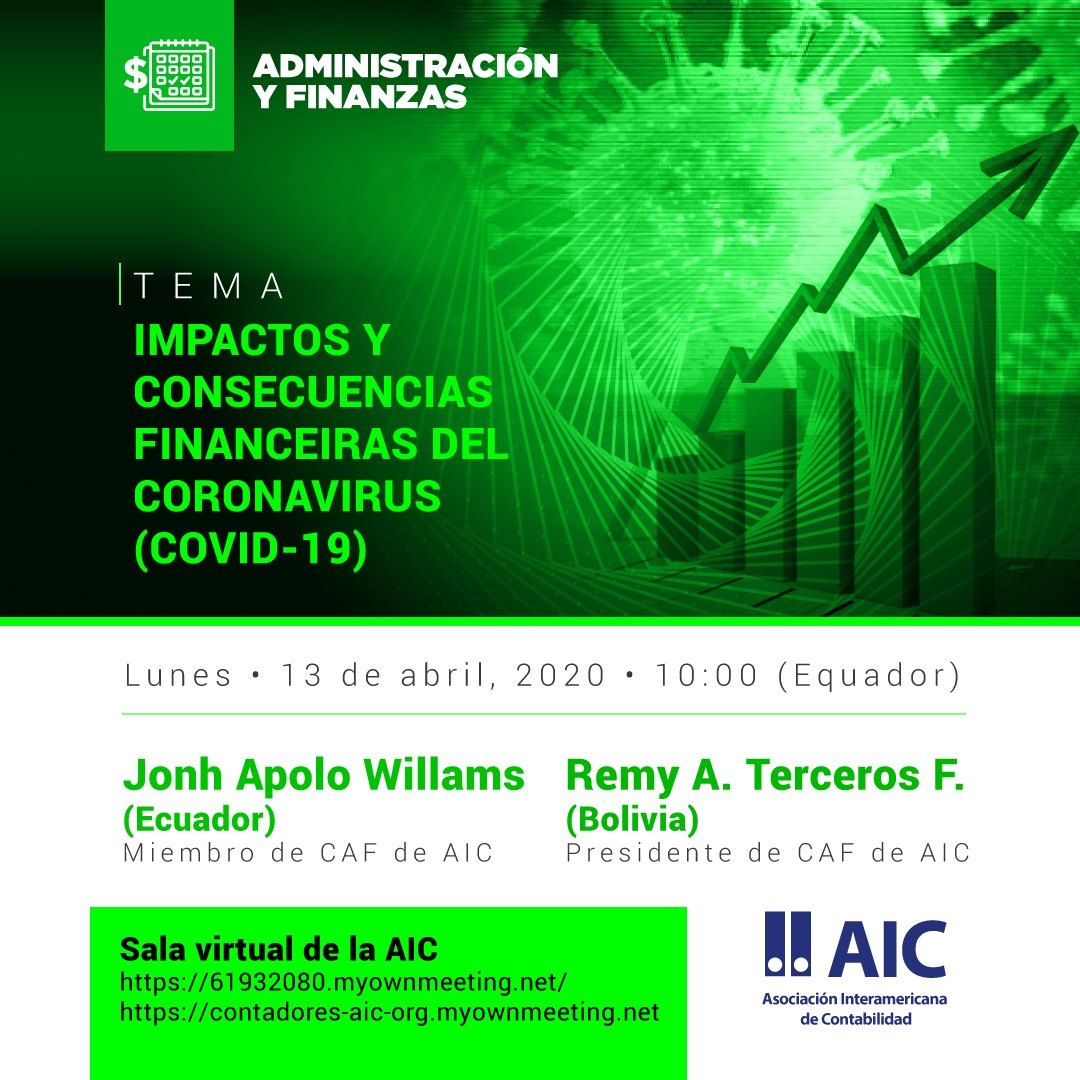 ADMINISTRACIÓN Y FINANZAS

TEMA

IMPACTOS Y CONSECUENCIAS FINANCEIRAS DEL CORONAVIRUS (COVID-19)

Lunes • 13 de abril, 2020 • 10:00 (Equador)

Jonh Apolo Willams
(Ecuador)
Miembro de CAF de AIC

Remy A. Terceros F.
(Bolivia)
Presidente de CAF de AIC

Sala virtual de la AIC
https://61932080.myownmeeting.net/
https://contadores-aic-org.myownmeeting.net

AIC
Asociación Interamericana de Contabilidad